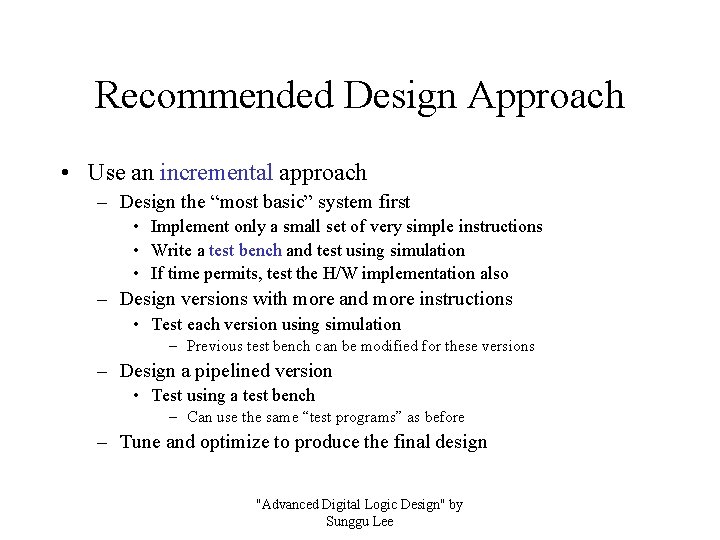 Recommended Design Approach

• Use an incremental approach
– Design the “most basic” system first
• Implement only a small set of very simple instructions
• Write a test bench and test using simulation
• If time permits, test the H/W implementation also
– Design versions with more and more instructions
• Test each version using simulation
– Previous test bench can be modified for these versions
– Design a pipelined version
• Test using a test bench
– Can use the same “test programs” as before
– Tune and optimize to produce the final design

"Advanced Digital Logic Design" by Sunggu Lee